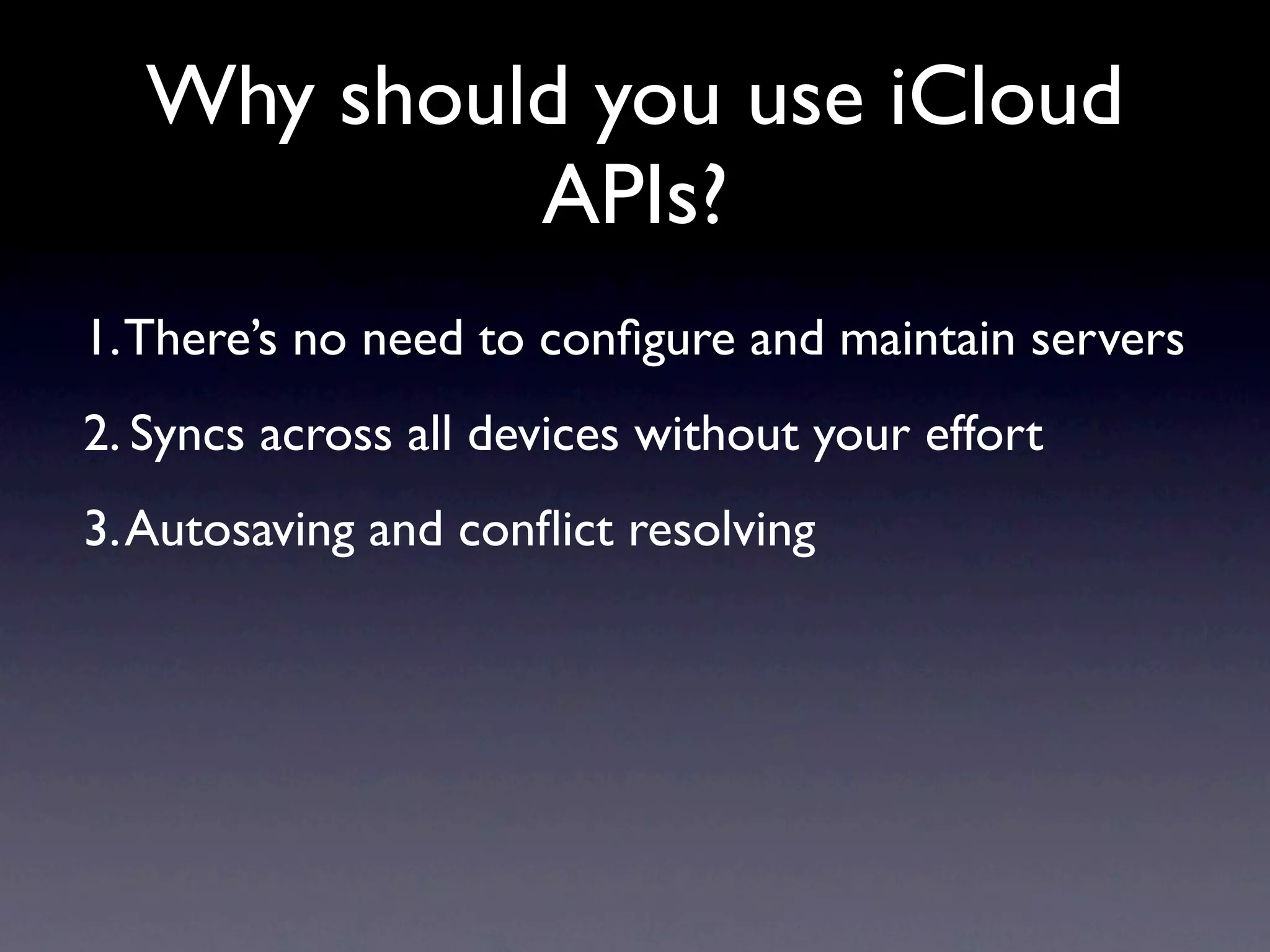 Why should you use iCloud APIs?

1. There’s no need to configure and maintain servers

2. Syncs across all devices without your effort

3. Autosaving and conflict resolving